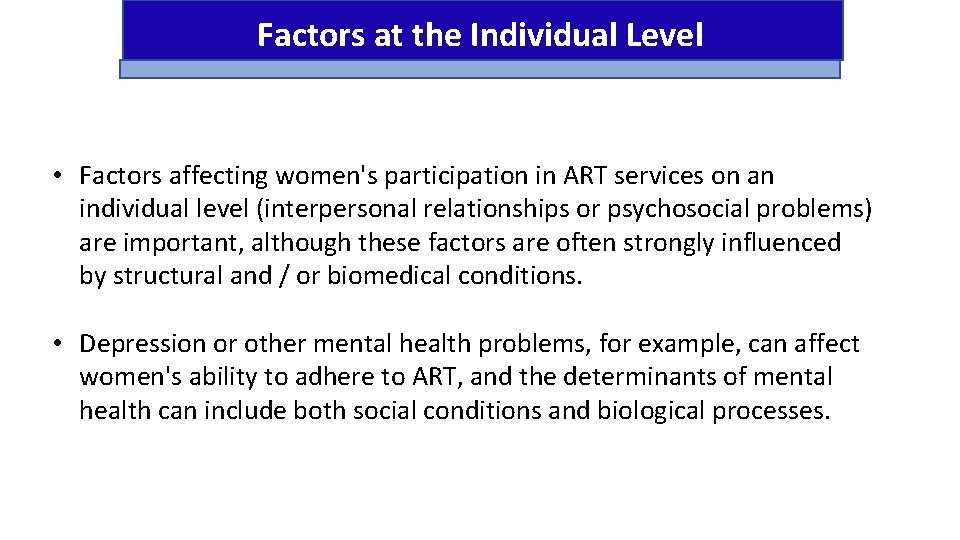 Factors at the Individual Level

• Factors affecting women's participation in ART services on an individual level (interpersonal relationships or psychosocial problems) are important, although these factors are often strongly influenced by structural and / or biomedical conditions.

• Depression or other mental health problems, for example, can affect women's ability to adhere to ART, and the determinants of mental health can include both social conditions and biological processes.